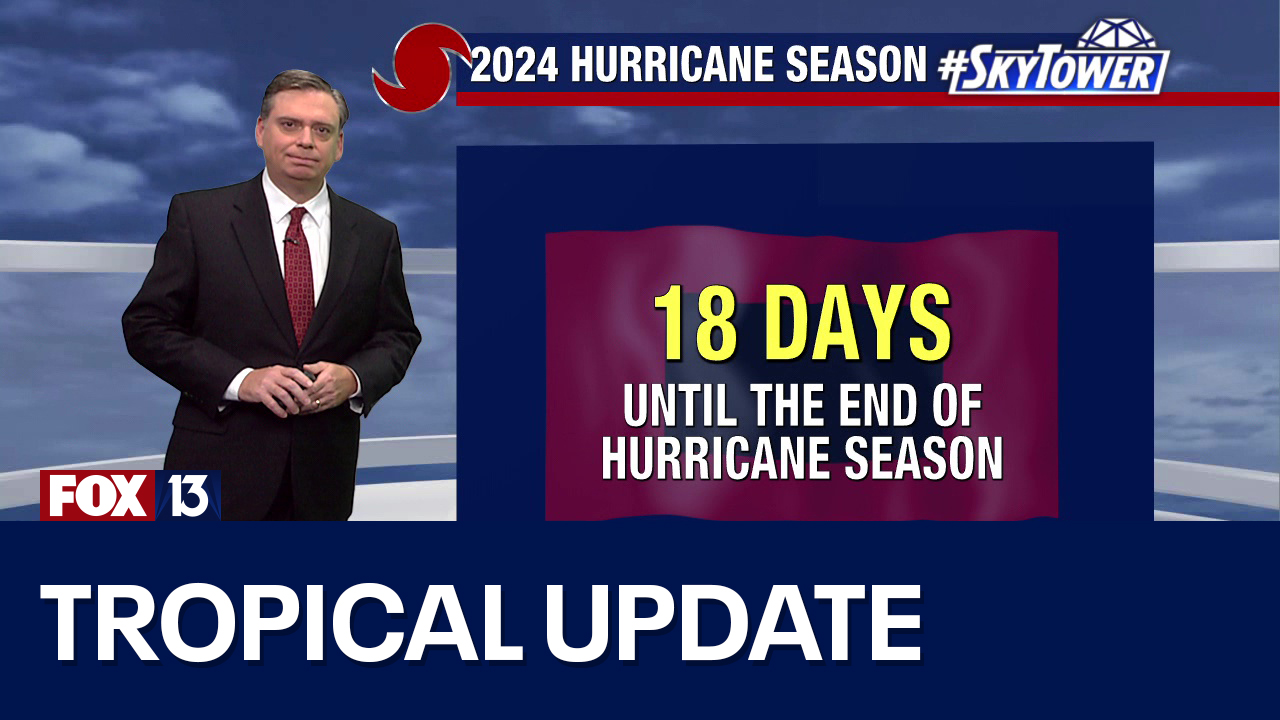 2024 HURRICANE SEASON #SKYTOWER

18 DAYS
UNTIL THE END OF HURRICANE SEASON

FOX 13

TROPICAL UPDATE